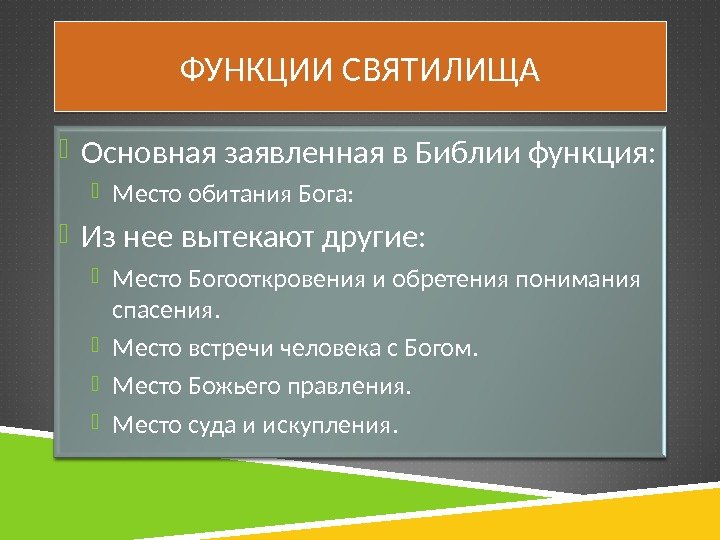 ФУНКЦИИ СВЯТИЛИЩА

Основная заявленная в Библии функция:

Место обитания Бога:

Из нее вытекают другие:

Место Богооткровения и обретения понимания спасения.

Место встречи человека с Богом.

Место Божьего правления.

Место суда и искупления.